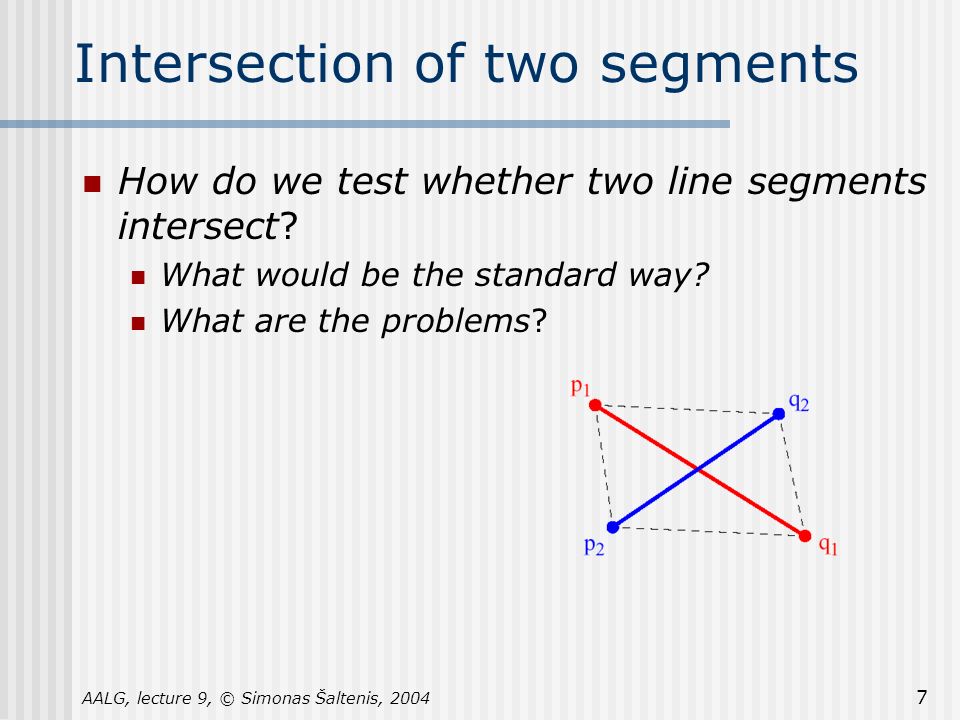 Intersection of two segments

How do we test whether two line segments intersect?

What would be the standard way?

What are the problems?

$p_1$ $q_2$ $p_2$ $q_1$

AALG, lecture 9, © Simonas Šaltenis, 2004

7